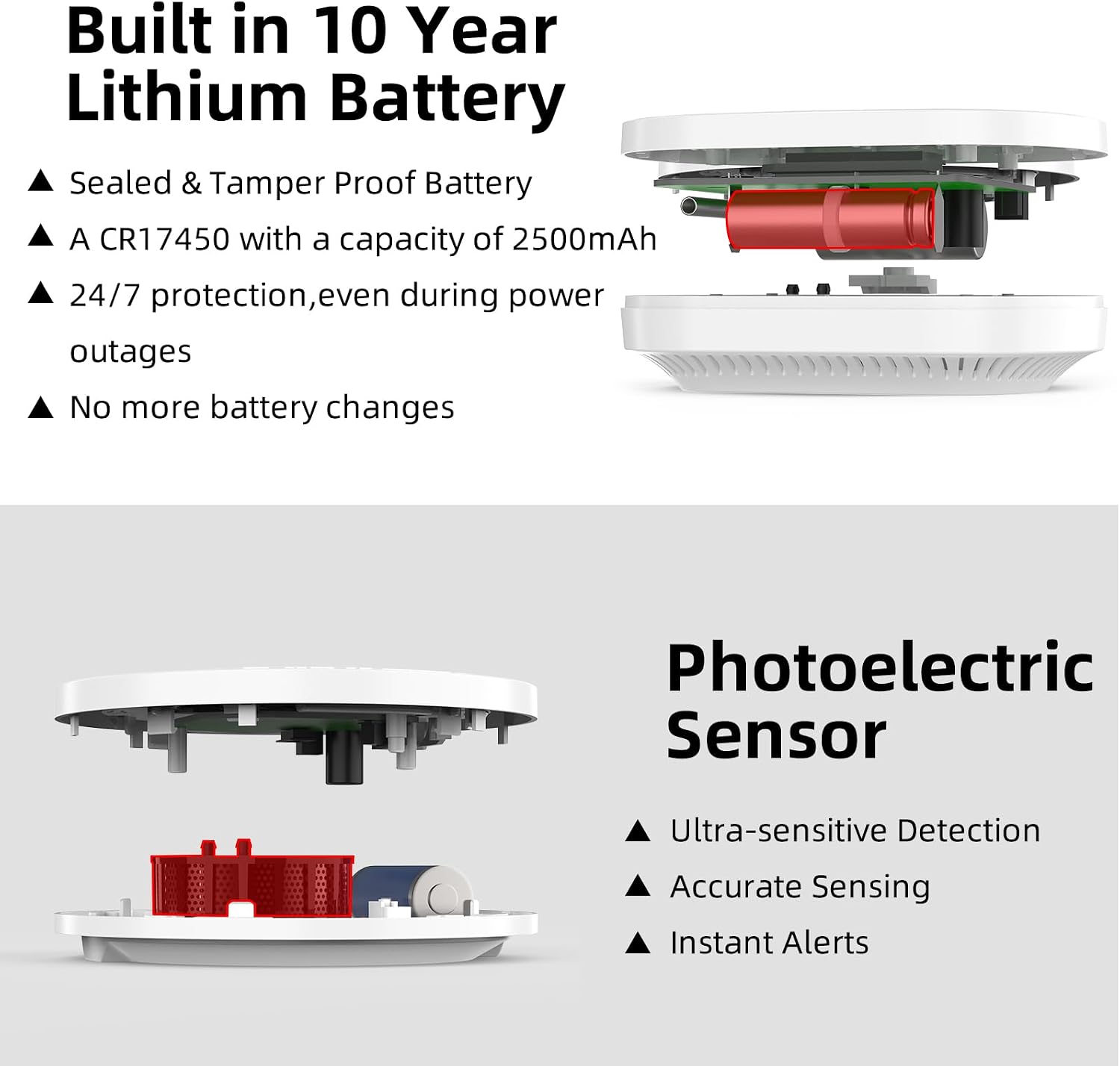 Built in 10 Year Lithium Battery

▲ Sealed & Tamper Proof Battery

▲ A CR17450 with a capacity of 2500mAh

▲ 24/7 protection,even during power outages

▲ No more battery changes

Photoelectric Sensor

▲ Ultra-sensitive Detection

▲ Accurate Sensing

▲ Instant Alerts